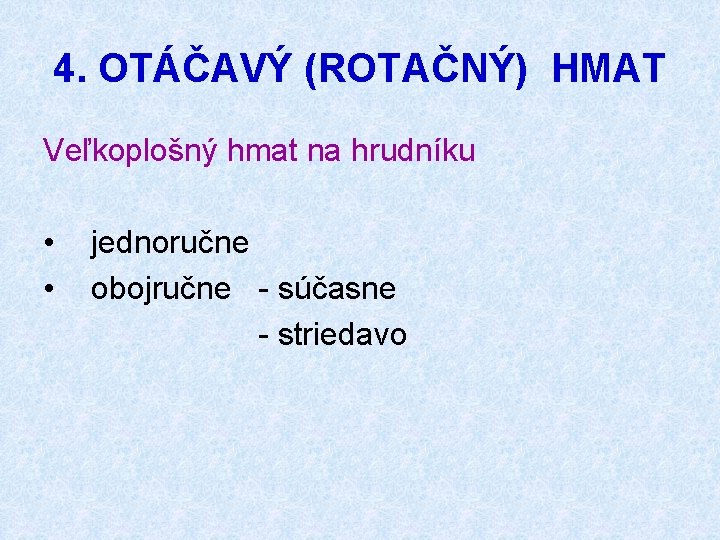 4. OTÁČAVÝ (ROTAČNÝ) HMAT

Veľkoplošný hmat na hrudníku

• jednoručne
• obojručne - súčasne
 - striedavo